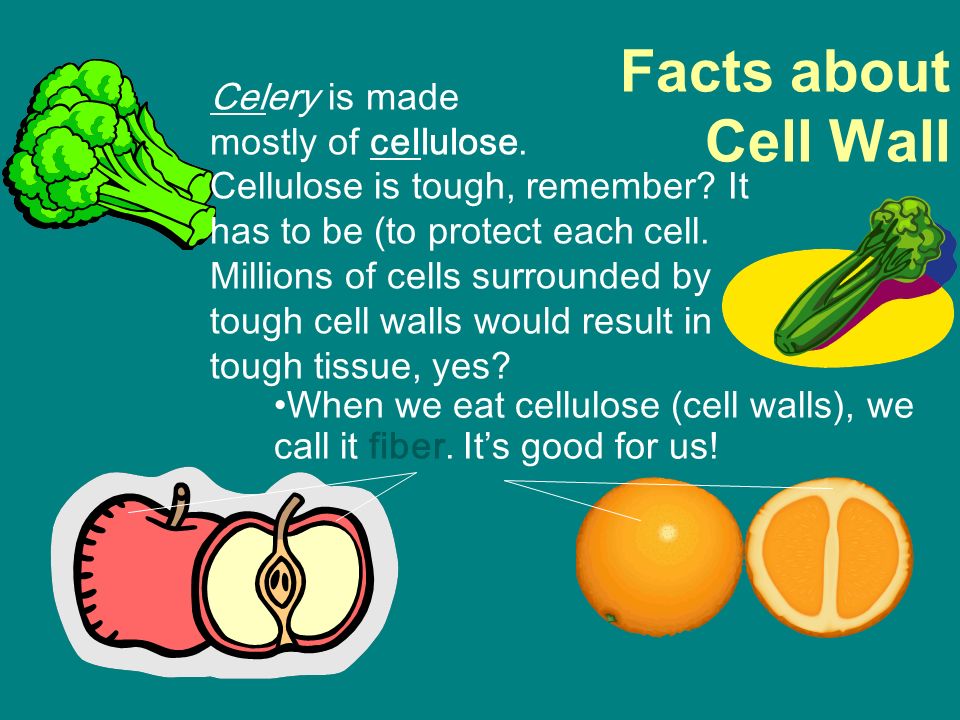 Facts about Cell Wall

Celery is made mostly of cellulose. Cellulose is tough, remember? It has to be (to protect each cell. Millions of cells surrounded by tough cell walls would result in tough tissue, yes?

•When we eat cellulose (cell walls), we call it fiber. It's good for us!